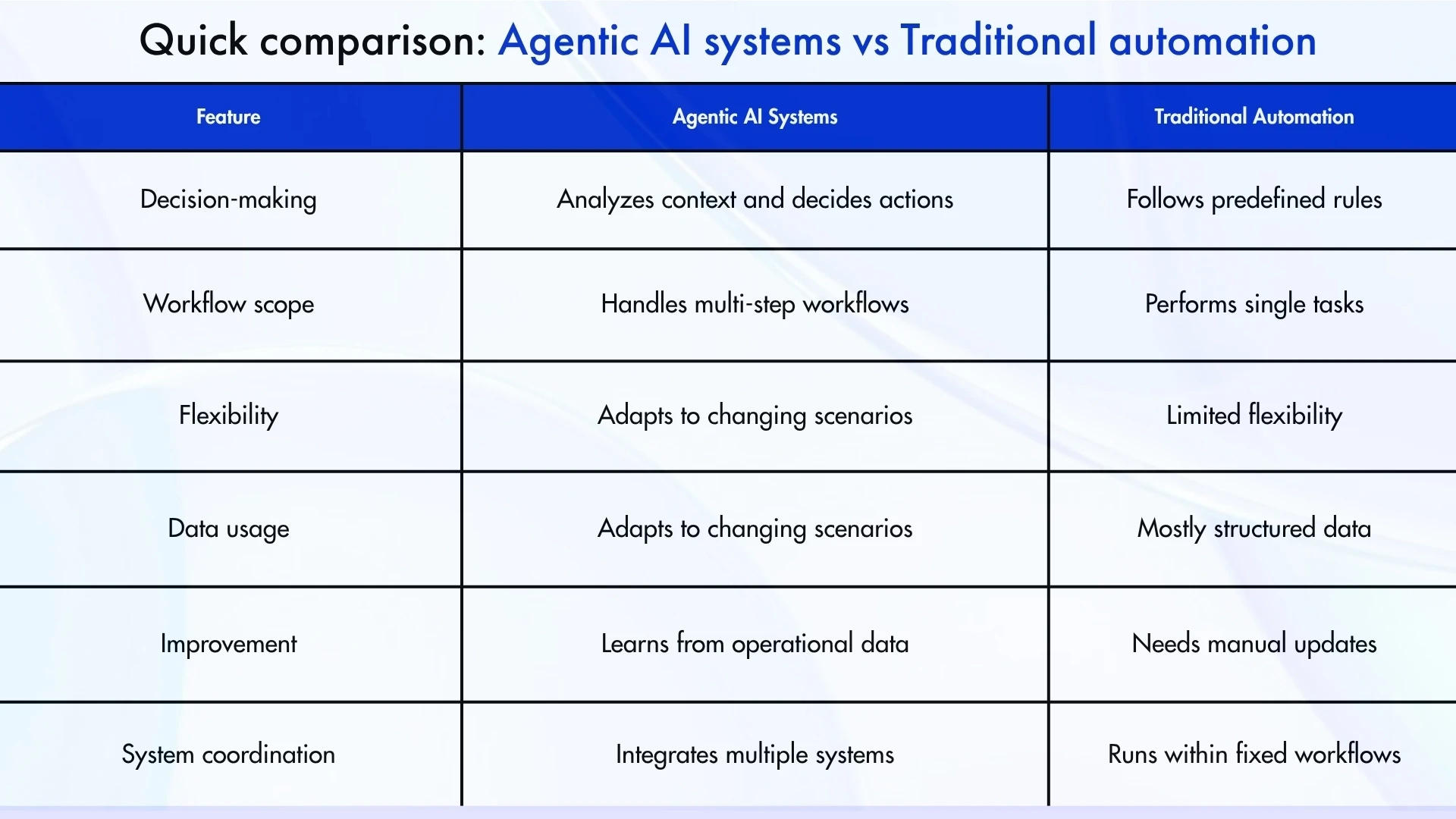 Quick comparison: Agentic AI systems vs Traditional automation

| Feature | Agentic AI Systems | Traditional Automation |
|---|---|---|
| Decision-making | Analyzes context and decides actions | Follows predefined rules |
| Workflow scope | Handles multi-step workflows | Performs single tasks |
| Flexibility | Adapts to changing scenarios | Limited flexibility |
| Data usage | Adapts to changing scenarios | Mostly structured data |
| Improvement | Learns from operational data | Needs manual updates |
| System coordination | Integrates multiple systems | Runs within fixed workflows |